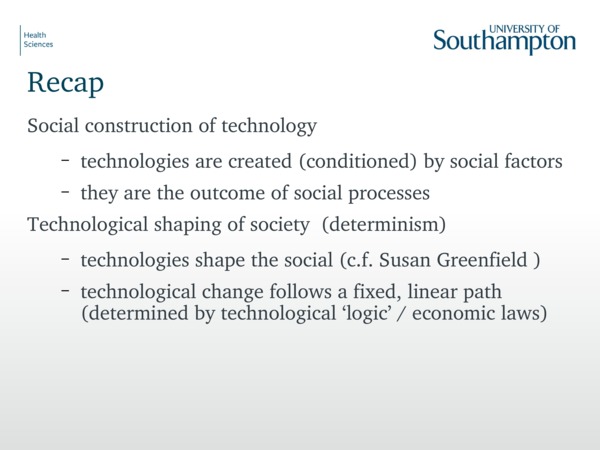 Health Sciences

UNIVERSITY OF Southampton

Recap

Social construction of technology

– technologies are created (conditioned) by social factors

– they are the outcome of social processes

Technological shaping of society (determinism)

– technologies shape the social (c.f. Susan Greenfield )

– technological change follows a fixed, linear path (determined by technological ‘logic’ / economic laws)